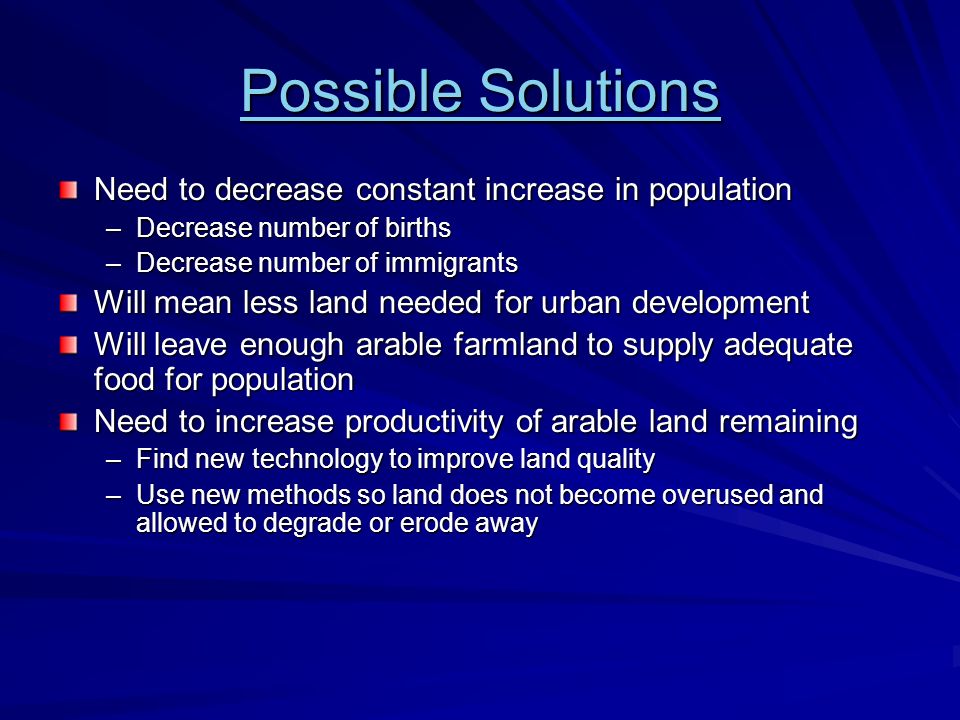 Possible Solutions

Need to decrease constant increase in population
– Decrease number of births
– Decrease number of immigrants

Will mean less land needed for urban development

Will leave enough arable farmland to supply adequate food for population

Need to increase productivity of arable land remaining
– Find new technology to improve land quality
– Use new methods so land does not become overused and allowed to degrade or erode away